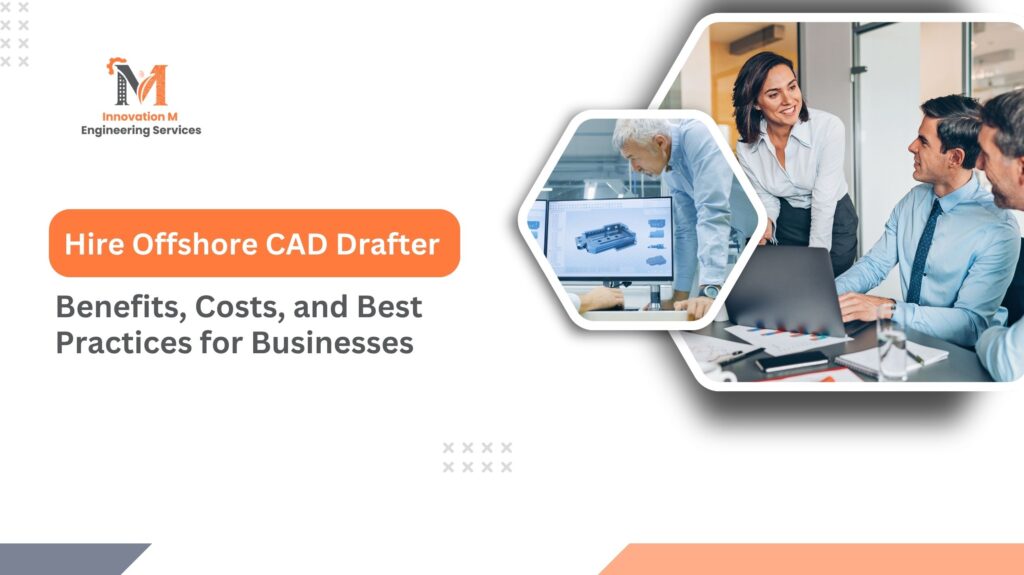 M
Innovation M
Engineering Services

Hire Offshore CAD Drafter

Benefits, Costs, and Best Practices for Businesses